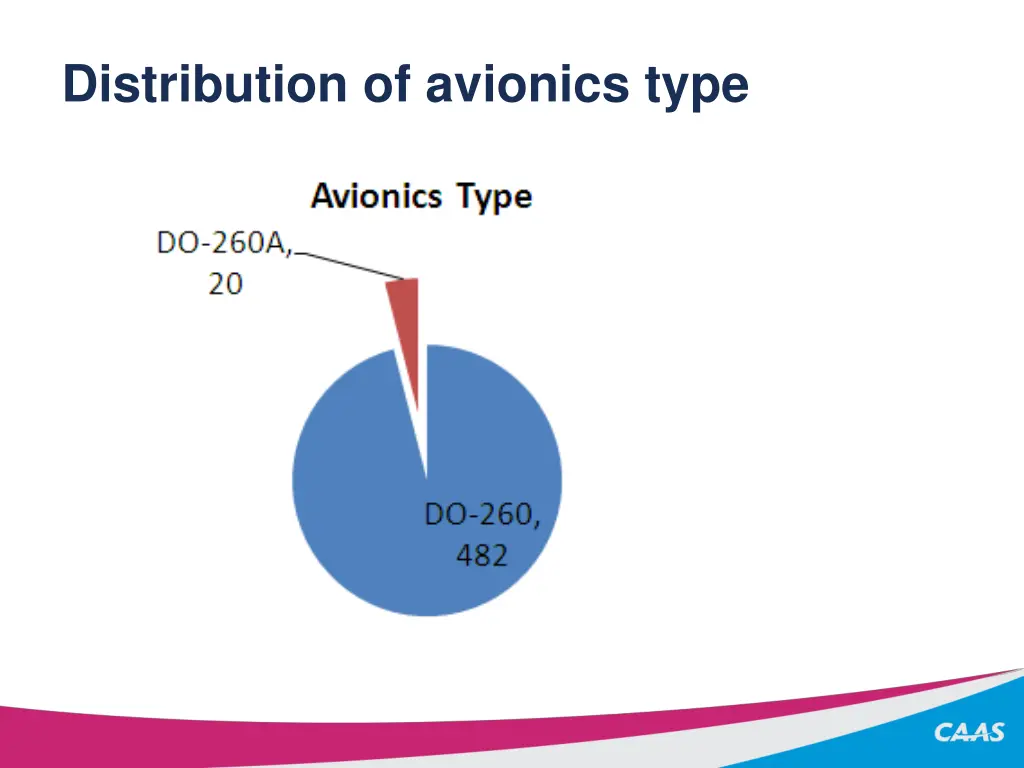 Distribution of avionics type

Avionics Type

DO-260A, 20

DO-260, 482

CAAS